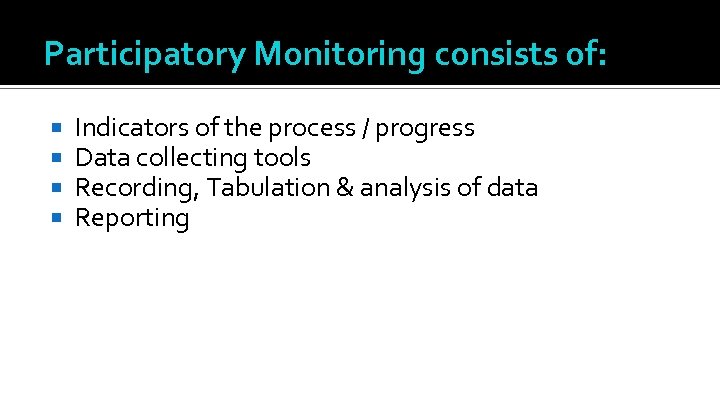 Participatory Monitoring consists of:

- Indicators of the process / progress
- Data collecting tools
- Recording, Tabulation & analysis of data
- Reporting